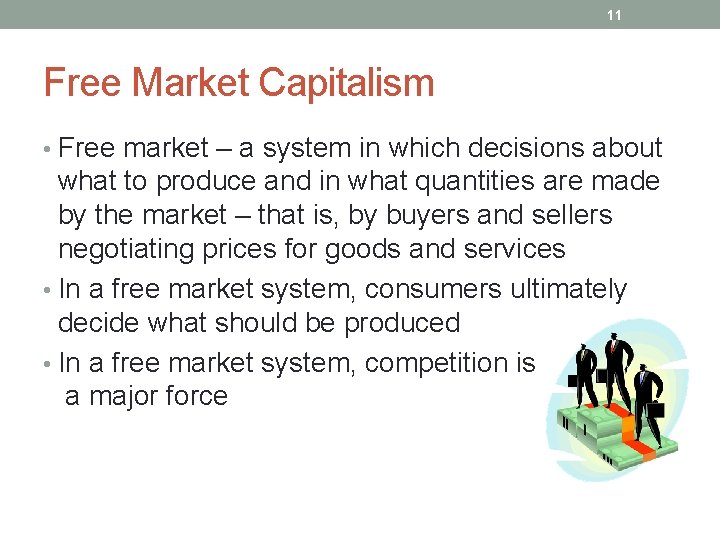 11

Free Market Capitalism

• Free market – a system in which decisions about what to produce and in what quantities are made by the market – that is, by buyers and sellers negotiating prices for goods and services

• In a free market system, consumers ultimately decide what should be produced

• In a free market system, competition is a major force